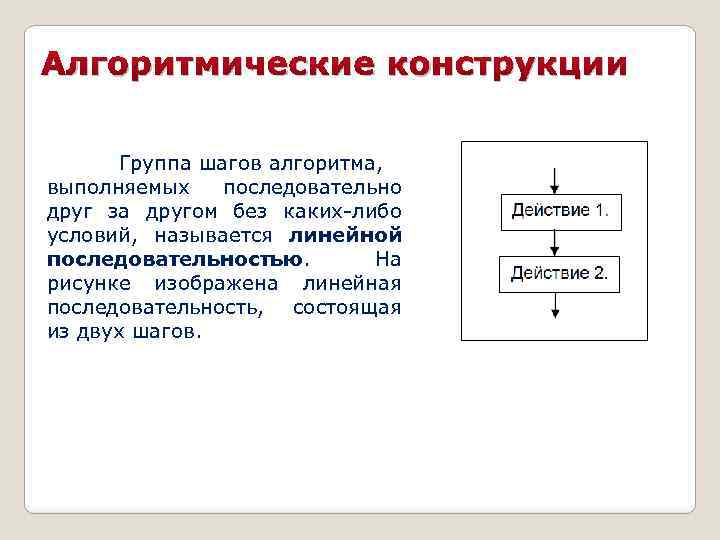 Алгоритмические конструкции

Группа шагов алгоритма, выполняемых последовательно друг за другом без каких-либо условий, называется линейной последовательностью. На рисунке изображена линейная последовательность, состоящая из двух шагов.

Действие 1.

Действие 2.